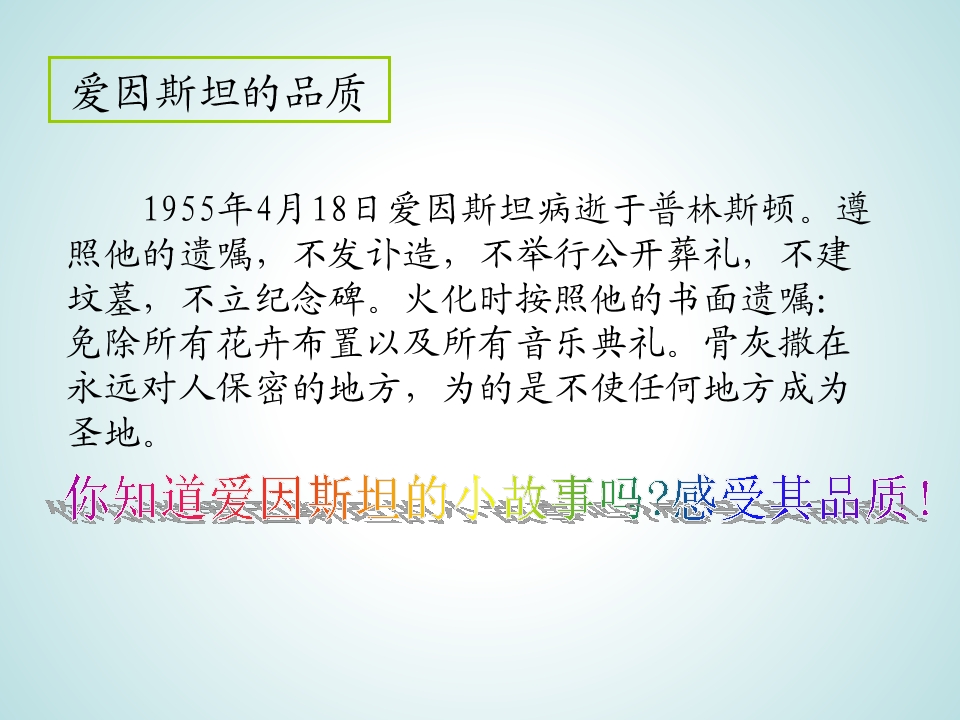 爱因斯坦的品质

1955年4月18日爱因斯坦病逝于普林斯顿。遵照他的遗嘱，不发讣造，不举行公开葬礼，不建坟墓，不立纪念碑。火化时按照他的书面遗嘱：免除所有花卉布置以及所有音乐典礼。骨灰撒在永远对人保密的地方，为的是不使任何地方成为圣地。

你知道爱因斯坦的小故事吗?感受其品质!